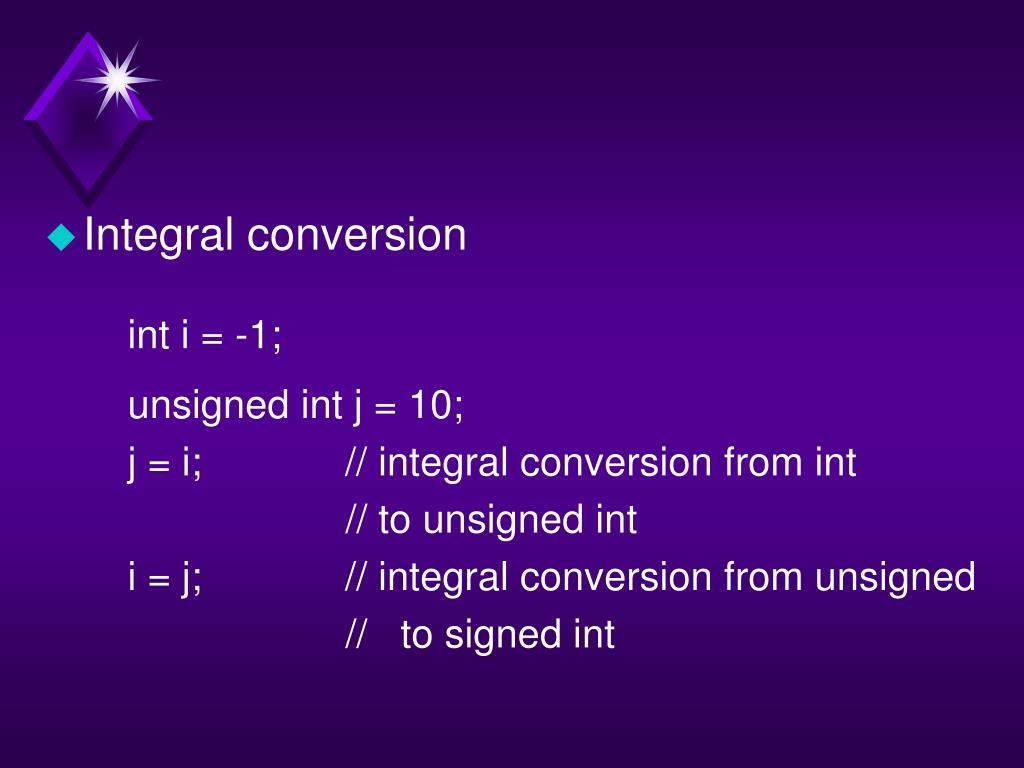 Integral conversion

int i = -1;

unsigned int j = 10;
j = i; // integral conversion from int
// to unsigned int
i = j; // integral conversion from unsigned
// to signed int